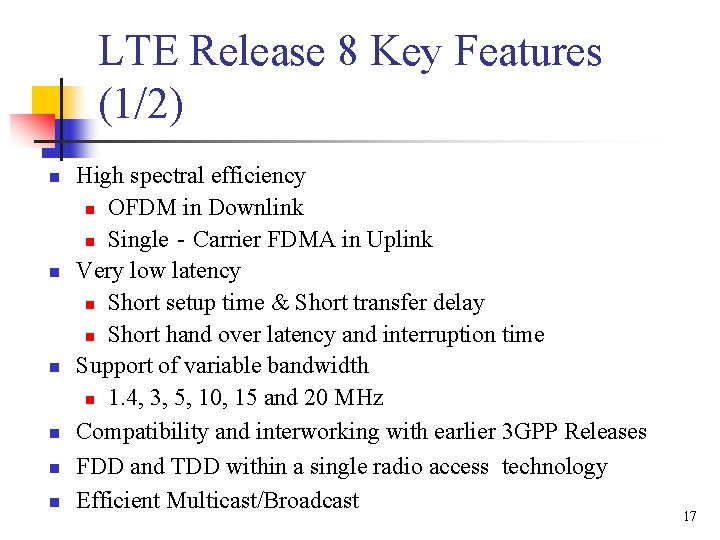 LTE Release 8 Key Features (1/2)

- High spectral efficiency
  - OFDM in Downlink
  - Single - Carrier FDMA in Uplink
- Very low latency
  - Short setup time & Short transfer delay
  - Short hand over latency and interruption time
- Support of variable bandwidth
  - 1.4, 3, 5, 10, 15 and 20 MHz
- Compatibility and interworking with earlier 3GPP Releases
- FDD and TDD within a single radio access technology
- Efficient Multicast/Broadcast

17